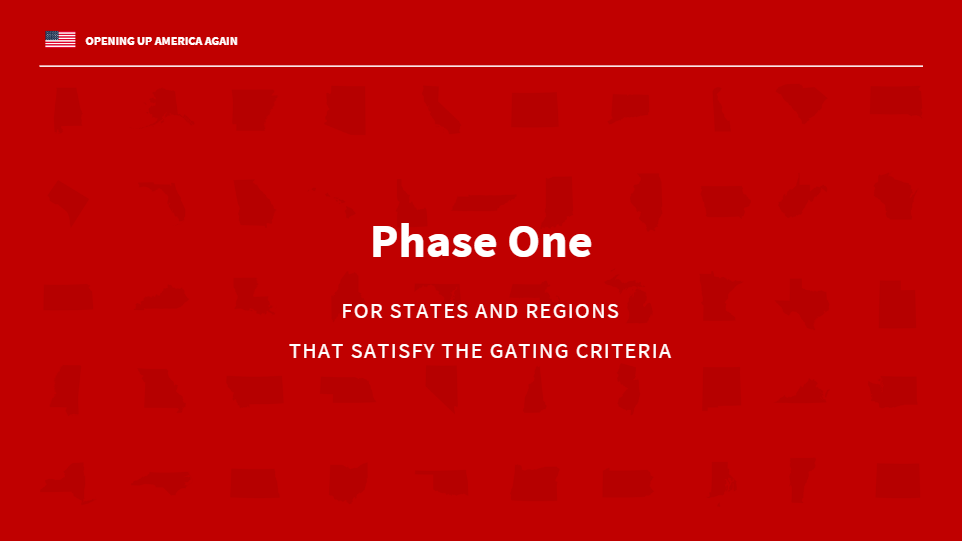 OPENING UP AMERICA AGAIN

Phase One

FOR STATES AND REGIONS THAT SATISFY THE GATING CRITERIA